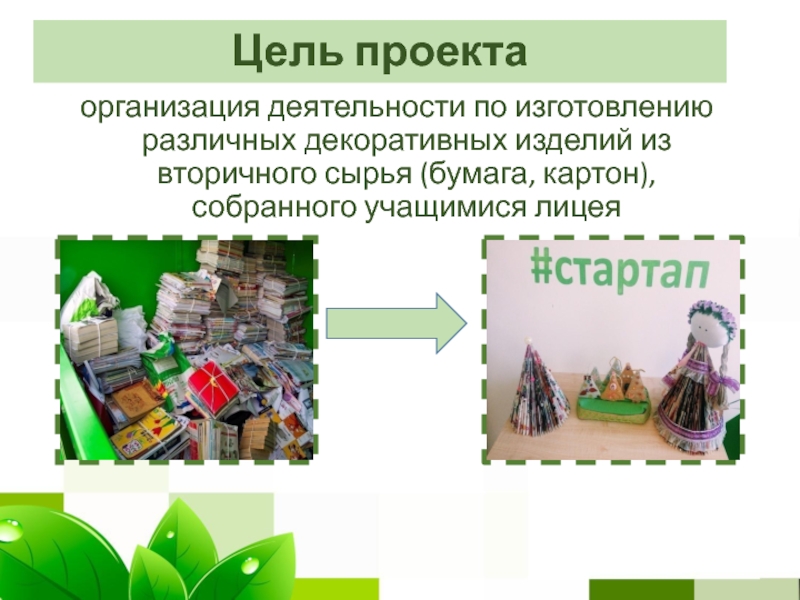 Цель проекта

организация деятельности по изготовлению различных декоративных изделий из вторичного сырья (бумага, картон), собранного учащимися лицея

#стартап